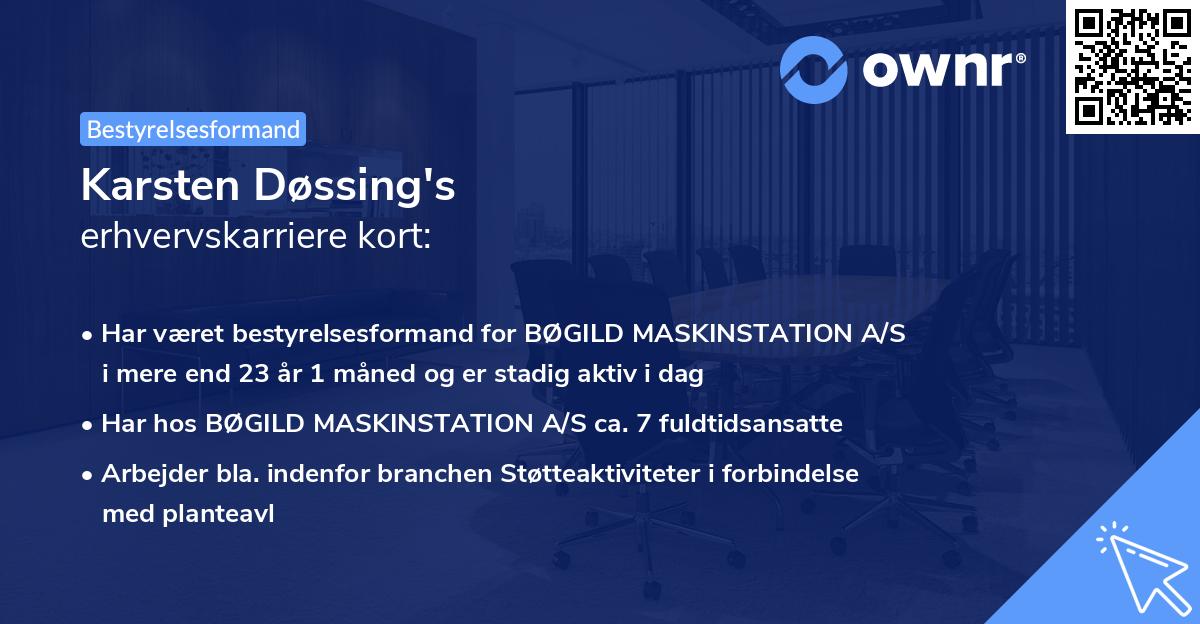 ownr®

Bestyrelsesformand

Karsten Døssing's
erhvervskarriere kort:

• Har været bestyrelsesformand for BØGILD MASKINSTATION A/S i mere end 23 år 1 måned og er stadig aktiv i dag
• Har hos BØGILD MASKINSTATION A/S ca. 7 fuldtidsansatte
• Arbejder bla. indenfor branchen Støtteaktiviteter i forbindelse med planteavl